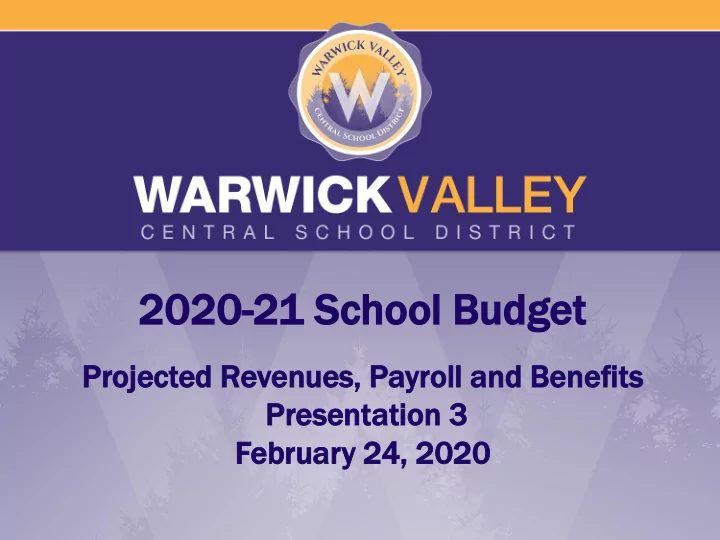 WARWICK VALLEY
W
CENTRAL SCHOOL DISTRICT

WARWICK VALLEY
CENTRAL SCHOOL DISTRICT

2020-21 School Budget

Projected Revenues, Payroll and Benefits
Presentation 3
February 24, 2020